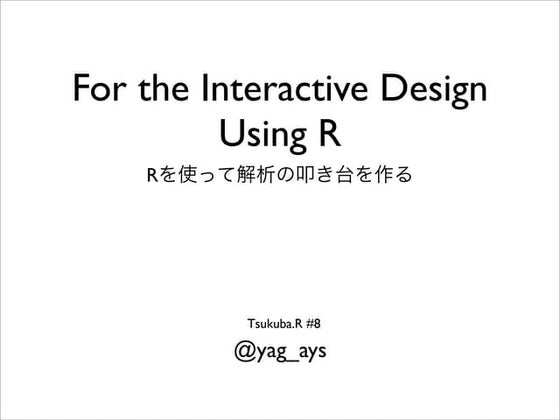 For the Interactive Design Using R

Rを使って解析の叩き台を作る

Tsukuba.R #8

@yag_ays